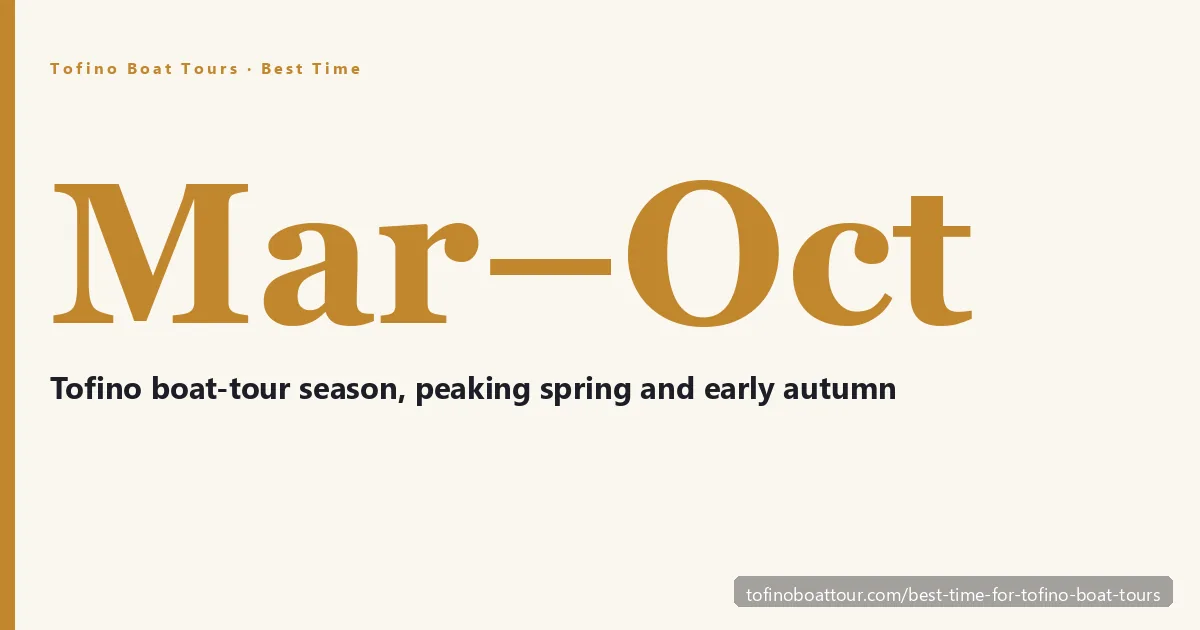 Tofino Boat Tours · Best Time

Mar–Oct

Tofino boat-tour season, peaking spring and early autumn

tofinoboattour.com/best-time-for-tofino-boat-tours